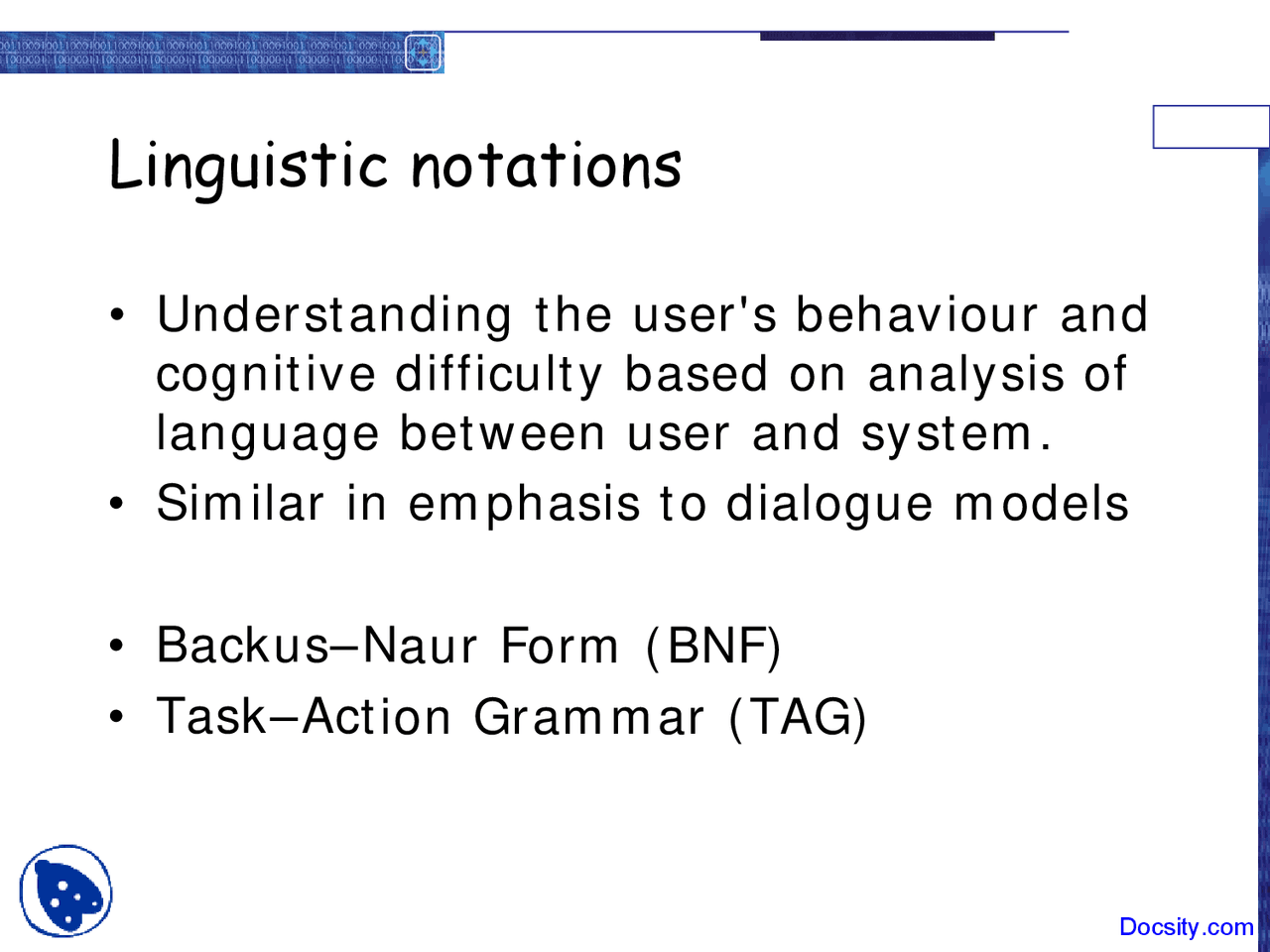 Linguistic notations

• Understanding the user's behaviour and cognitive difficulty based on analysis of language between user and system.
• Similar in emphasis to dialogue models

• Backus–Naur Form (BNF)
• Task–Action Grammar (TAG)

Docsity.com